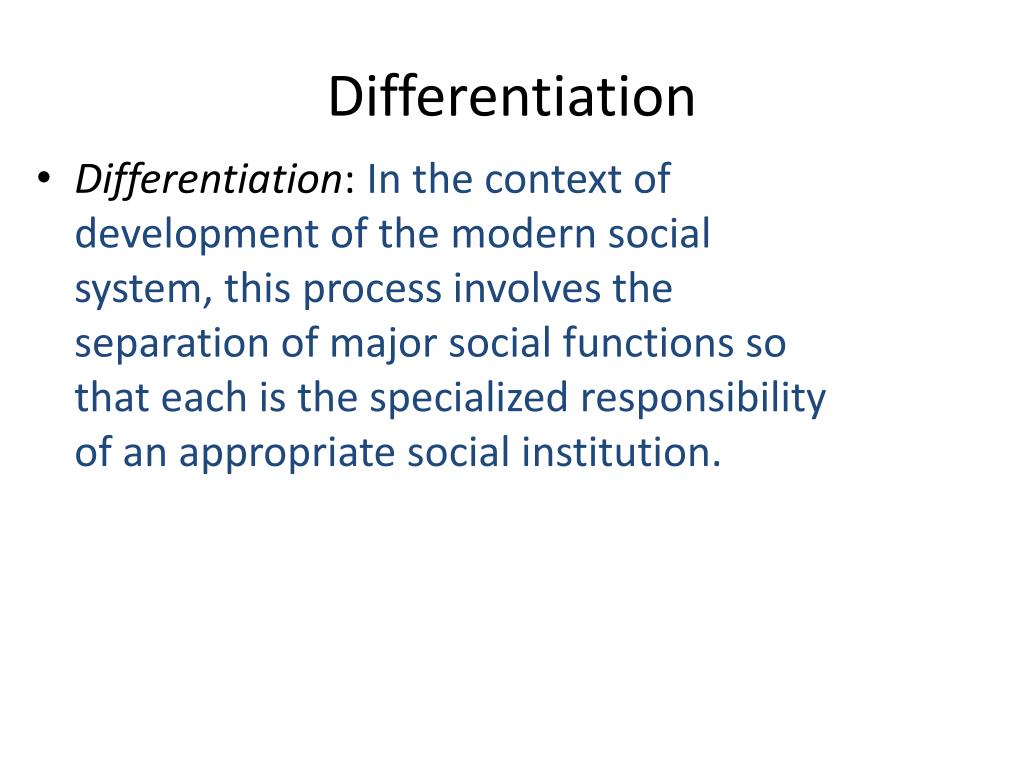 Differentiation

• Differentiation: In the context of development of the modern social system, this process involves the separation of major social functions so that each is the specialized responsibility of an appropriate social institution.